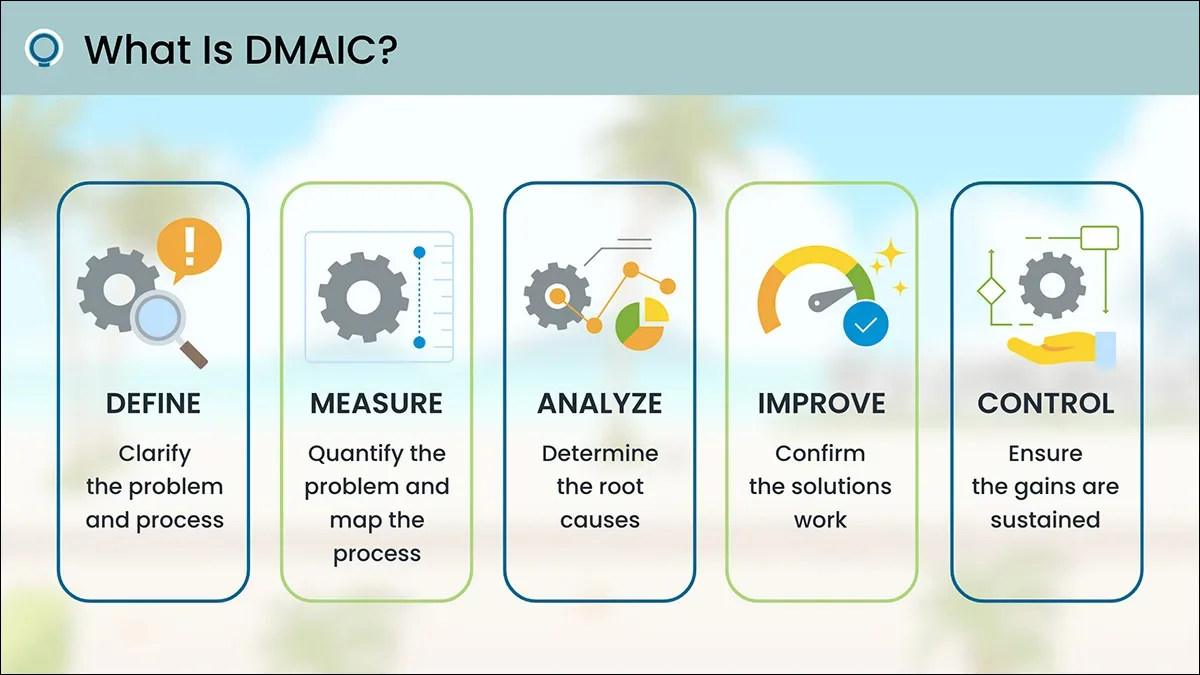 What Is DMAIC?

DEFINE
Clarify the problem and process

MEASURE
Quantify the problem and map the process

ANALYZE
Determine the root causes

IMPROVE
Confirm the solutions work

CONTROL
Ensure the gains are sustained